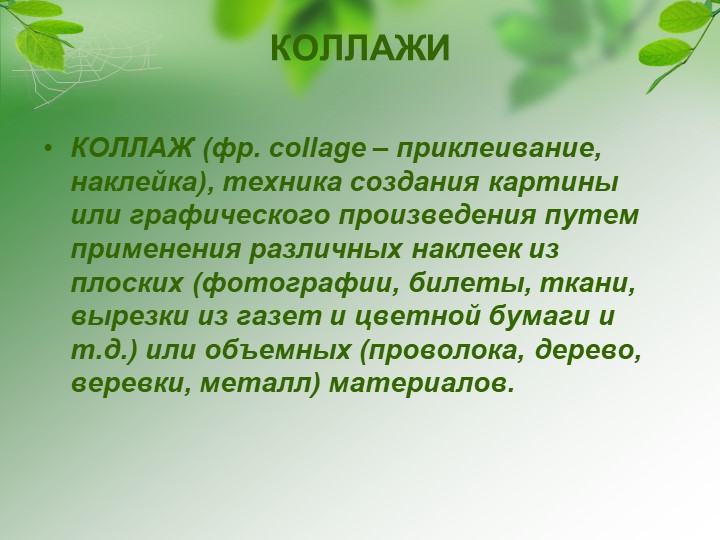 КОЛЛАЖИ

• КОЛЛАЖ (фр. collage – приклеивание, наклейка), техника создания картины или графического произведения путем применения различных наклеек из плоских (фотографии, билеты, ткани, вырезки из газет и цветной бумаги и т.д.) или объемных (проволока, дерево, веревки, металл) материалов.